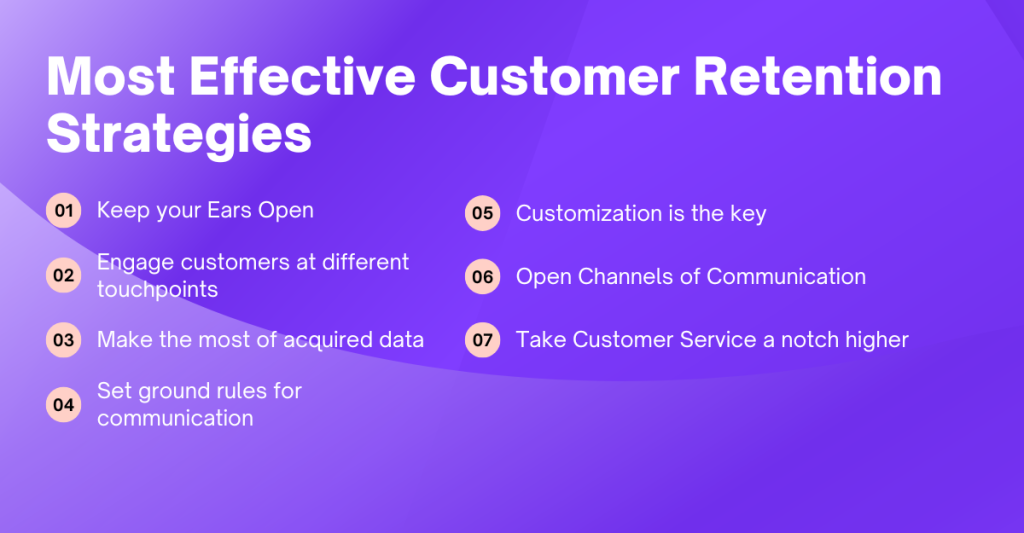 Most Effective Customer Retention Strategies

01 Keep your Ears Open

02 Engage customers at different touchpoints

03 Make the most of acquired data

04 Set ground rules for communication

05 Customization is the key

06 Open Channels of Communication

07 Take Customer Service a notch higher